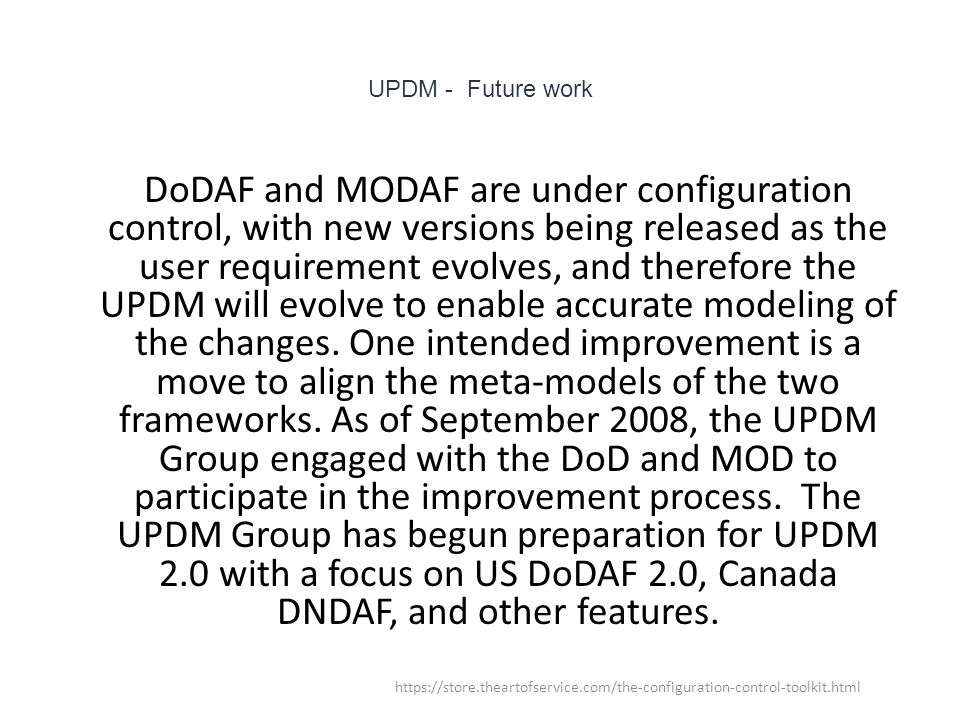 UPDM - Future work

DoDAF and MODAF are under configuration control, with new versions being released as the user requirement evolves, and therefore the UPDM will evolve to enable accurate modeling of the changes. One intended improvement is a move to align the meta-models of the two frameworks. As of September 2008, the UPDM Group engaged with the DoD and MOD to participate in the improvement process. The UPDM Group has begun preparation for UPDM 2.0 with a focus on US DoDAF 2.0, Canada DNDAF, and other features.

https://store.theartofservice.com/the-configuration-control-toolkit.html